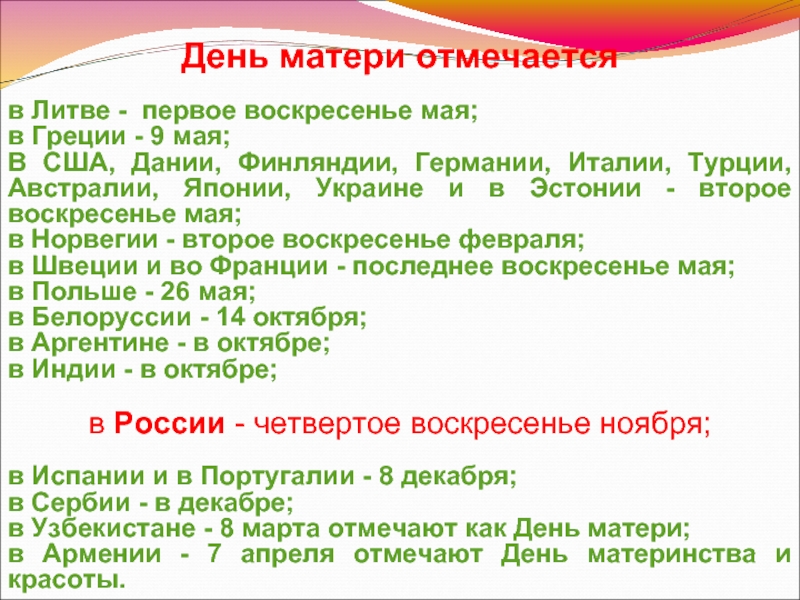 День матери отмечается

в Литве - первое воскресенье мая;
в Греции - 9 мая;
В США, Дании, Финляндии, Германии, Италии, Турции, Австралии, Японии, Украине и в Эстонии - второе воскресенье мая;
в Норвегии - второе воскресенье февраля;
в Швеции и во Франции - последнее воскресенье мая;
в Польше - 26 мая;
в Белоруссии - 14 октября;
в Аргентине - в октябре;
в Индии - в октябре;

в России - четвертое воскресенье ноября;

в Испании и в Португалии - 8 декабря;
в Сербии - в декабре;
в Узбекистане - 8 марта отмечают как День матери;
в Армении - 7 апреля отмечают День материнства и красоты.